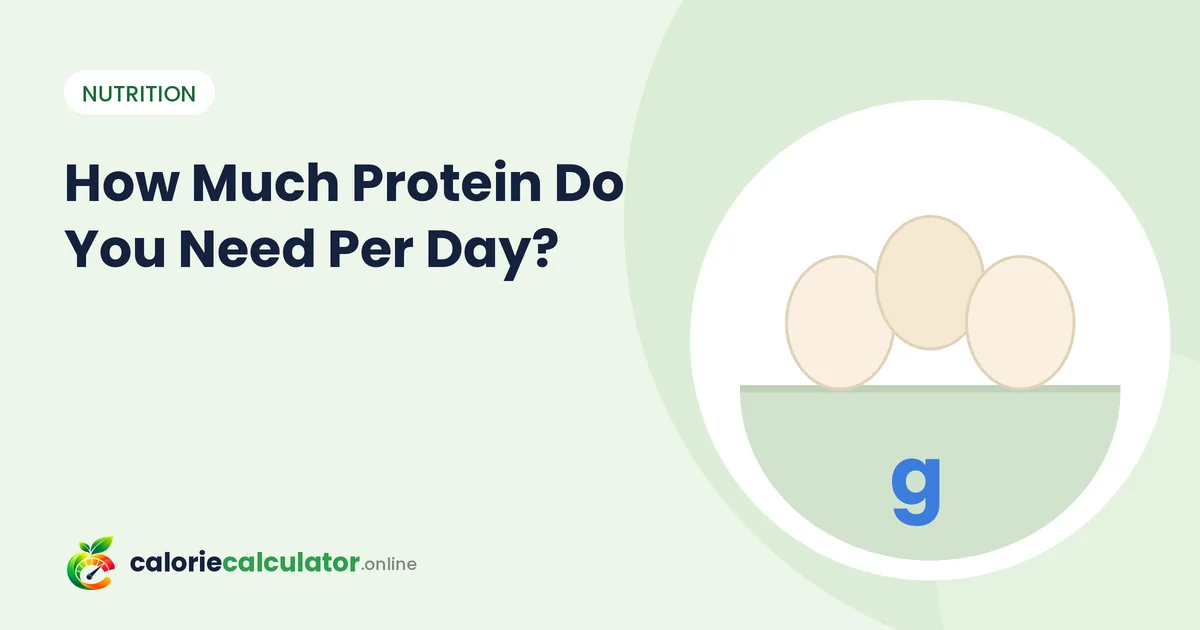 NUTRITION

How Much Protein Do You Need Per Day?

g

caloriecalculator.online